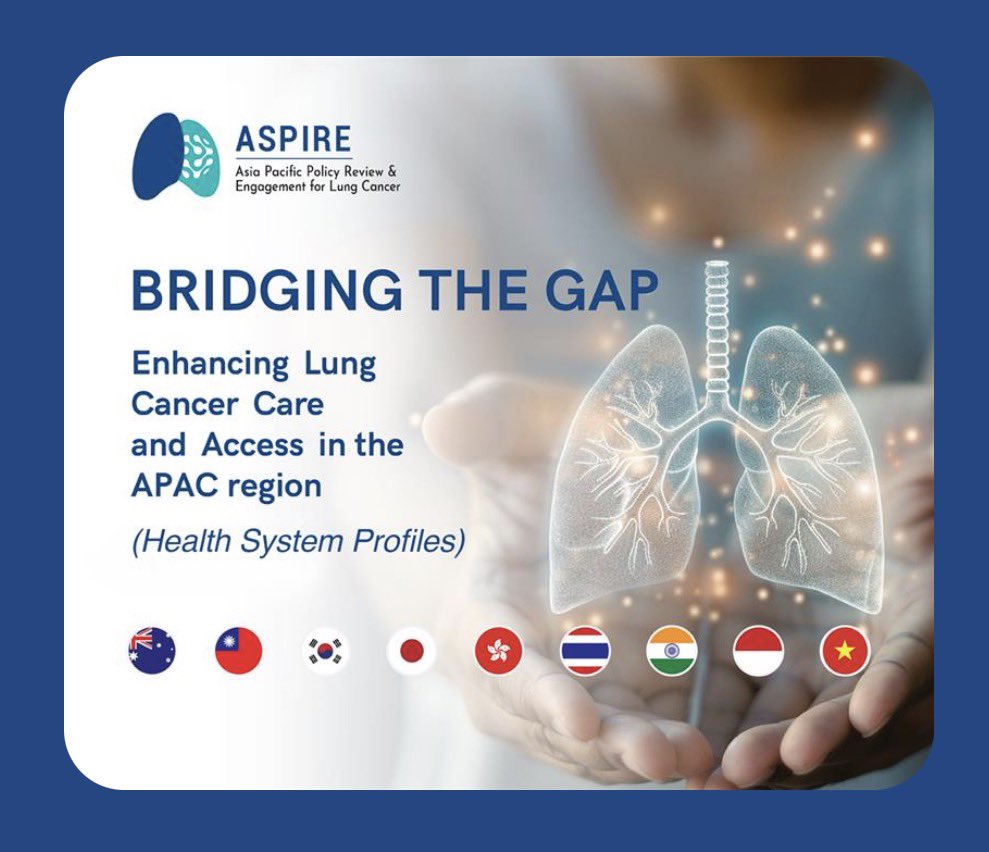 ASPIRE
Asia Pacific Policy Review & Engagement for Lung Cancer

BRIDGING THE GAP

Enhancing Lung Cancer Care and Access in the APAC region

(Health System Profiles)